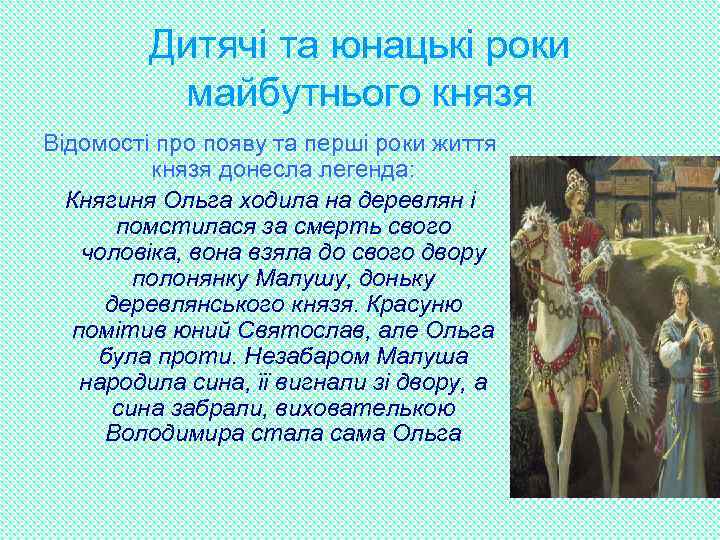 Дитячі та юнацькі роки майбутнього князя

Відомості про появу та перші роки життя князя донесла легенда:

Княгиня Ольга ходила на деревлян і помстилася за смерть свого чоловіка, вона взяла до свого двору полонянку Малушу, доньку деревлянського князя. Красуню помітив юний Святослав, але Ольга була проти. Незабаром Малуша народила сина, її вигнали зі двору, а сина забрали, вихователькою Володимира стала сама Ольга